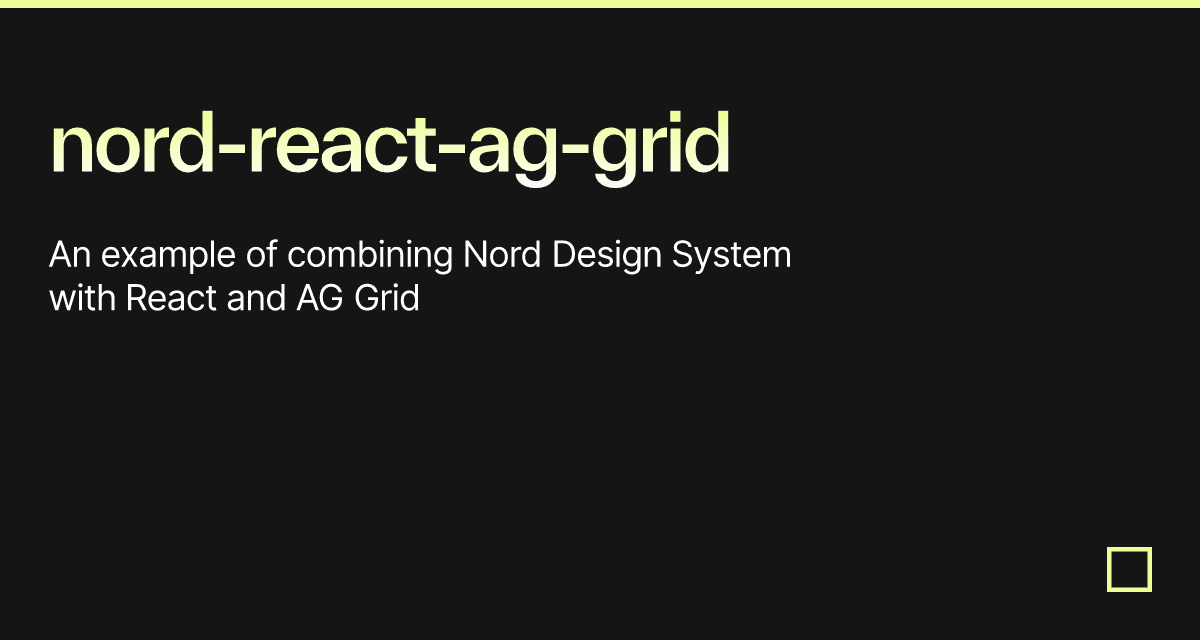 nord-react-ag-grid

An example of combining Nord Design System with React and AG Grid